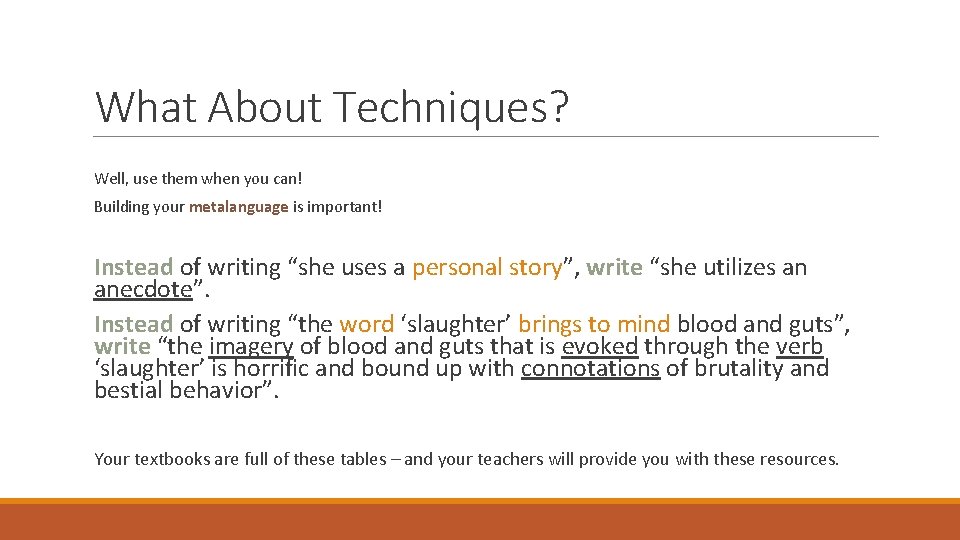 What About Techniques?

Well, use them when you can!

Building your metalanguage is important!

Instead of writing “she uses a personal story”, write “she utilizes an anecdote”.

Instead of writing “the word ‘slaughter’ brings to mind blood and guts”, write “the imagery of blood and guts that is evoked through the verb ‘slaughter’ is horrific and bound up with connotations of brutality and bestial behavior”.

Your textbooks are full of these tables – and your teachers will provide you with these resources.